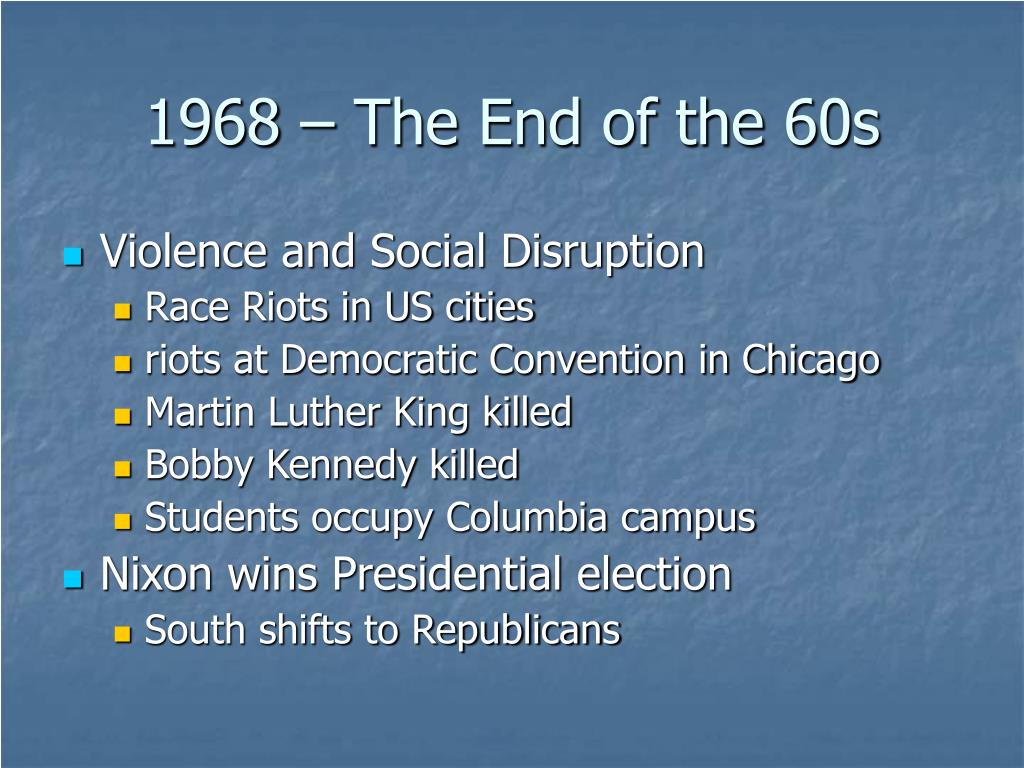 1968 – The End of the 60s

- Violence and Social Disruption
  - Race Riots in US cities
  - riots at Democratic Convention in Chicago
  - Martin Luther King killed
  - Bobby Kennedy killed
  - Students occupy Columbia campus
- Nixon wins Presidential election
  - South shifts to Republicans